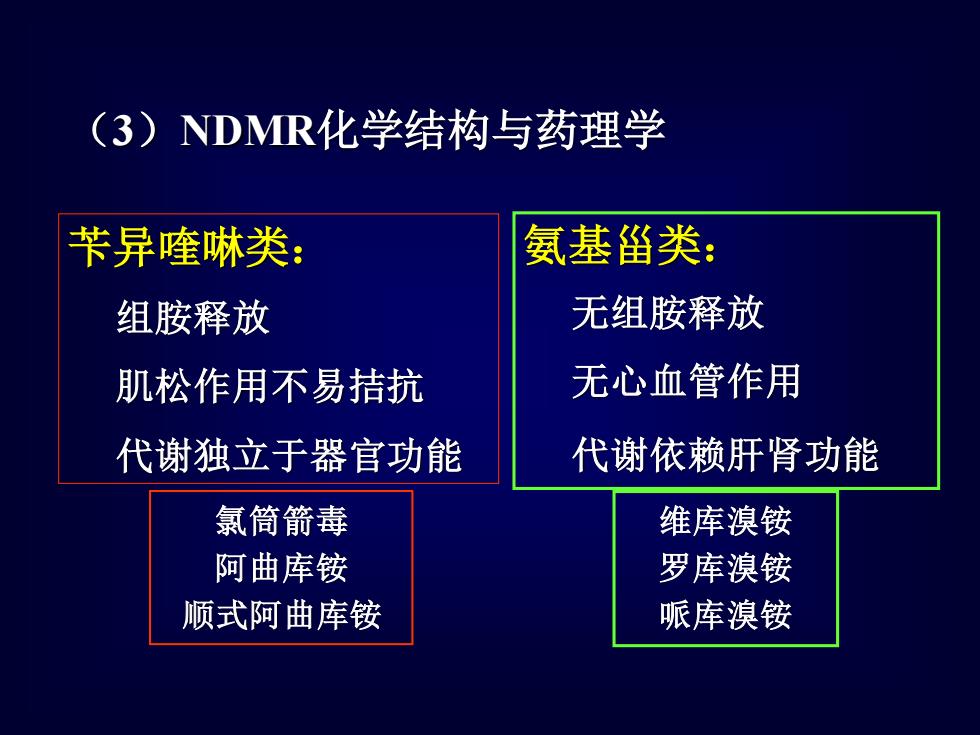 （3）NDMR化学结构与药理学

苄异喹啉类：

组胺释放

肌松作用不易拮抗

代谢独立于器官功能

氯筒箭毒
阿曲库铵
顺式阿曲库铵

氨基甾类：

无组胺释放

无心血管作用

代谢依赖肝肾功能

维库溴铵
罗库溴铵
哌库溴铵